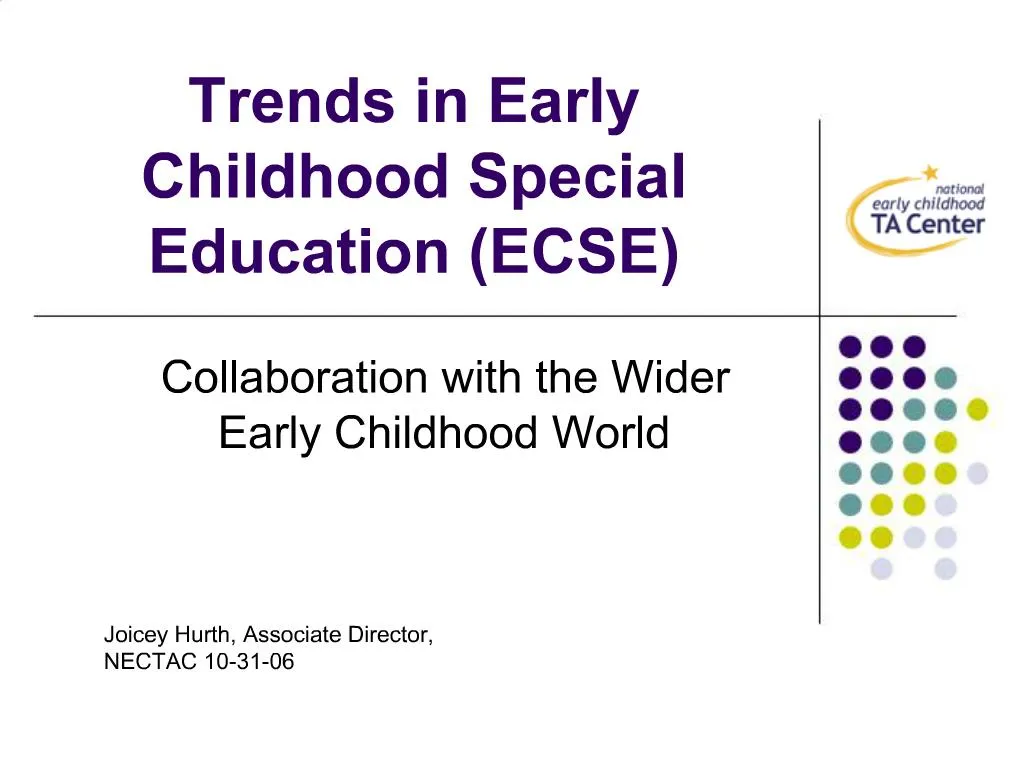 Trends in Early Childhood Special Education (ECSE)

national early childhood TA Center

Collaboration with the Wider Early Childhood World

Joicey Hurth, Associate Director, NECTAC 10-31-06